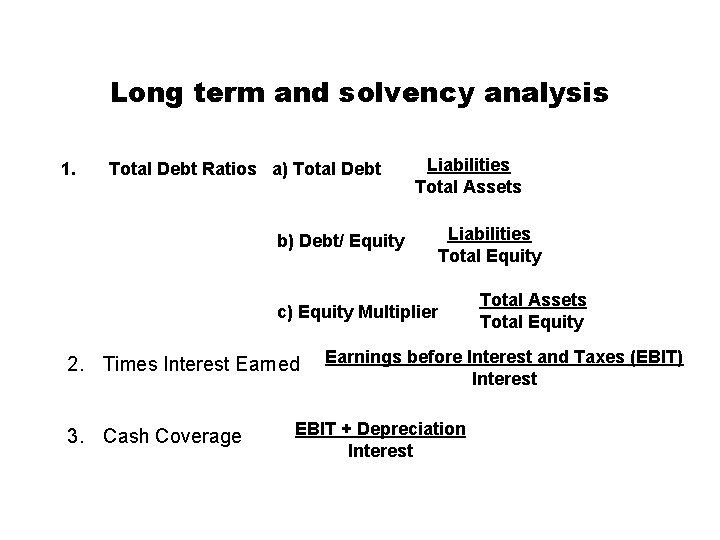 Long term and solvency analysis

1. Total Debt Ratios a) Total Debt $\frac{\text{Liabilities}}{\text{Total Assets}}$

b) Debt/ Equity $\frac{\text{Liabilities}}{\text{Total Equity}}$

c) Equity Multiplier $\frac{\text{Total Assets}}{\text{Total Equity}}$

2. Times Interest Earned $\frac{\text{Earnings before Interest and Taxes (EBIT)}}{\text{Interest}}$

3. Cash Coverage $\frac{\text{EBIT + Depreciation}}{\text{Interest}}$